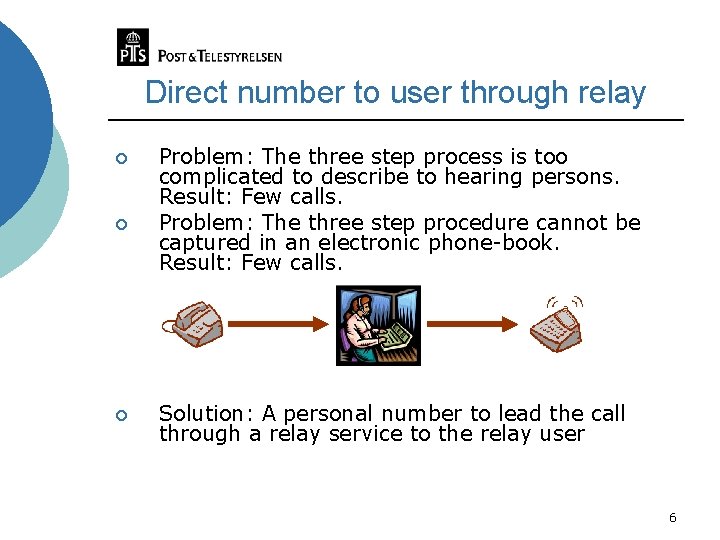 PTS POST & TELESTYRELSEN

Direct number to user through relay

Problem: The three step process is too complicated to describe to hearing persons. Result: Few calls.

Problem: The three step procedure cannot be captured in an electronic phone-book. Result: Few calls.

Solution: A personal number to lead the call through a relay service to the relay user

6